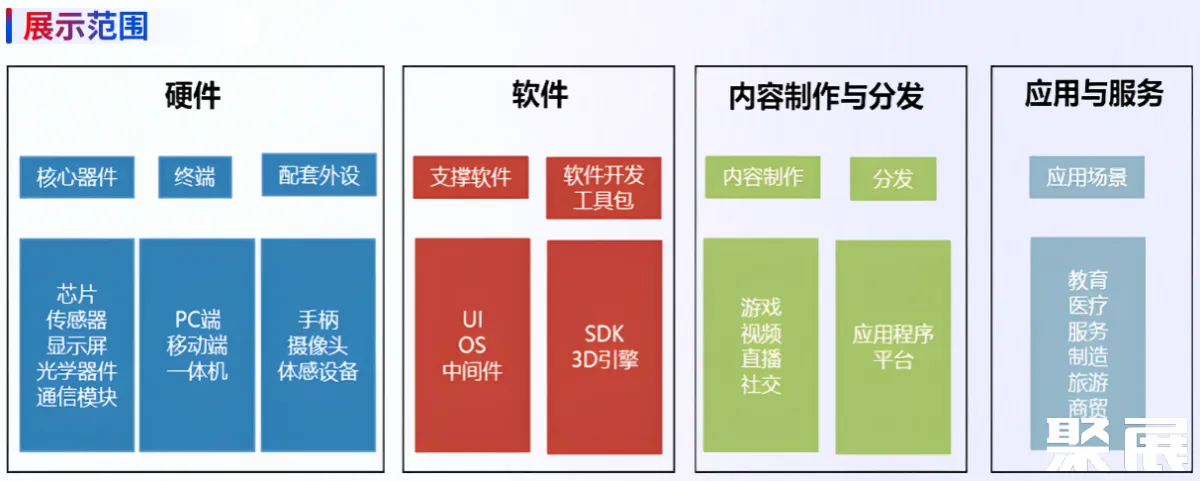 展示范围

硬件

核心器件

终端

配套外设

芯片
传感器
显示屏
光学器件
通信模块

PC端
移动端
一体机

手柄
摄像头
体感设备

软件

支撑软件

软件开发工具包

UI
OS
中间件

SDK
3D引擎

内容制作与分发

内容制作

分发

游戏
视频
直播
社交

应用程序平台

应用与服务

应用场景

教育
医疗
服务
制造
旅游
商贸

聚展